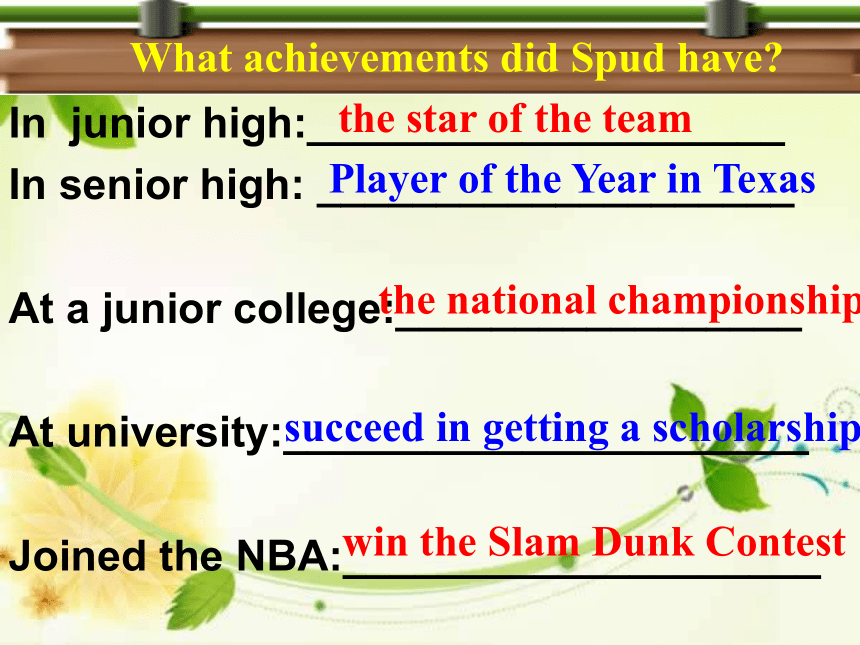 What achievements did Spud have?

In junior high: the star of the team

In senior high: Player of the Year in Texas

At a junior college: the national championship

At university: succeed in getting a scholarship

Joined the NBA: win the Slam Dunk Contest